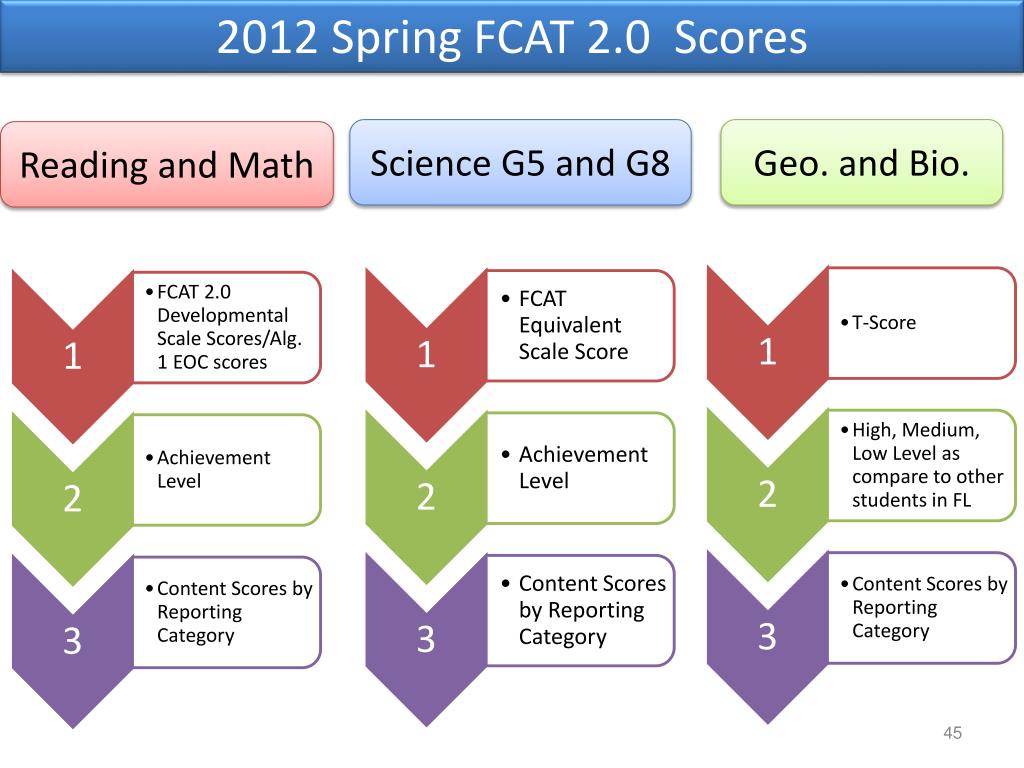 2012 Spring FCAT 2.0 Scores

Reading and Math

1

• FCAT 2.0 Developmental Scale Scores/Alg. 1 EOC scores

2

• Achievement Level

3

• Content Scores by Reporting Category

Science G5 and G8

1

• FCAT Equivalent Scale Score

2

• Achievement Level

3

• Content Scores by Reporting Category

Geo. and Bio.

1

• T-Score

2

• High, Medium, Low Level as compare to other students in FL

3

• Content Scores by Reporting Category

45